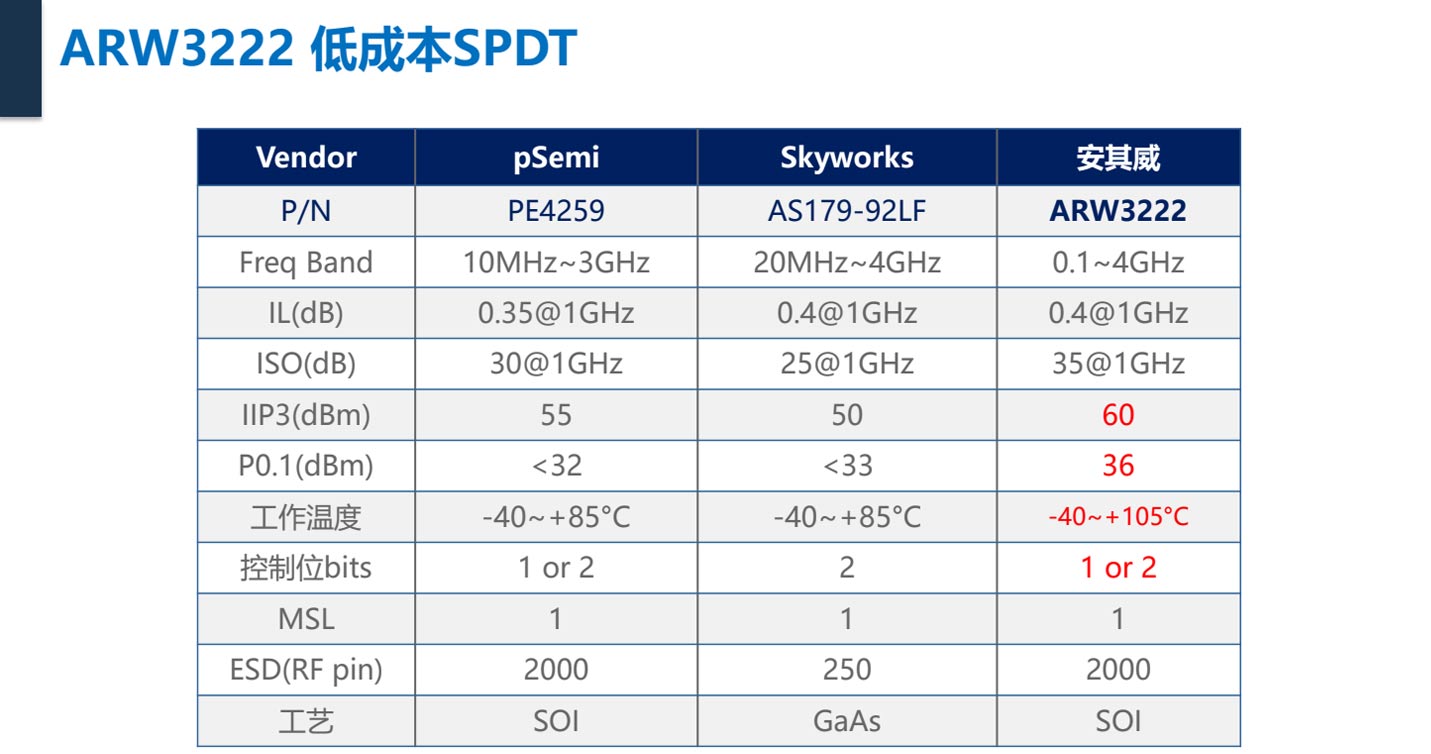 ARW3222 低成本SPDT

| Vendor | pSemi | Skyworks | 安其威 |
|---|---|---|---|
| P/N | PE4259 | AS179-92LF | ARW3222 |
| Freq Band | 10MHz~3GHz | 20MHz~4GHz | 0.1~4GHz |
| IL(dB) | 0.35@1GHz | 0.4@1GHz | 0.4@1GHz |
| ISO(dB) | 30@1GHz | 25@1GHz | 35@1GHz |
| IIP3(dBm) | 55 | 50 | 60 |
| P0.1(dBm) | <32 | <33 | 36 |
| 工作温度 | -40~+85°C | -40~+85°C | -40~+105°C |
| 控制位bits | 1 or 2 | 2 | 1 or 2 |
| MSL | 1 | 1 | 1 |
| ESD(RF pin) | 2000 | 250 | 2000 |
| 工艺 | SOI | GaAs | SOI |